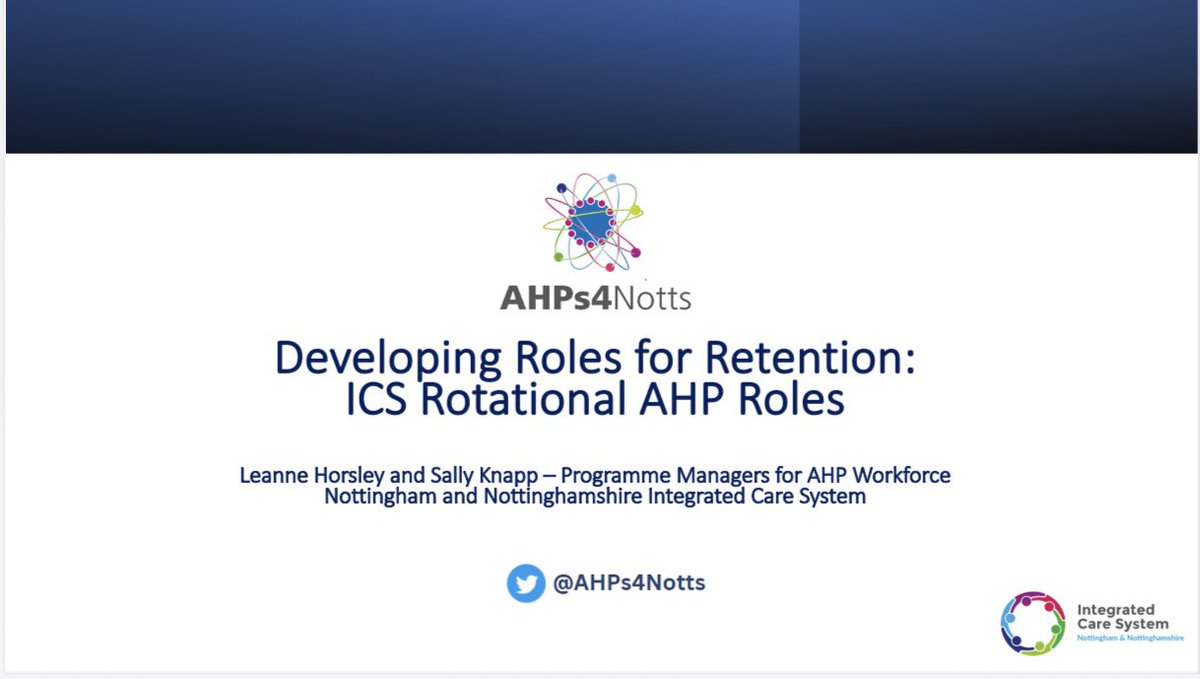 AHPs4Notts

Developing Roles for Retention:
ICS Rotational AHP Roles

Leanne Horsley and Sally Knapp – Programme Managers for AHP Workforce
Nottingham and Nottinghamshire Integrated Care System

@AHPs4Notts

Integrated Care System
Nottingham & Nottinghamshire